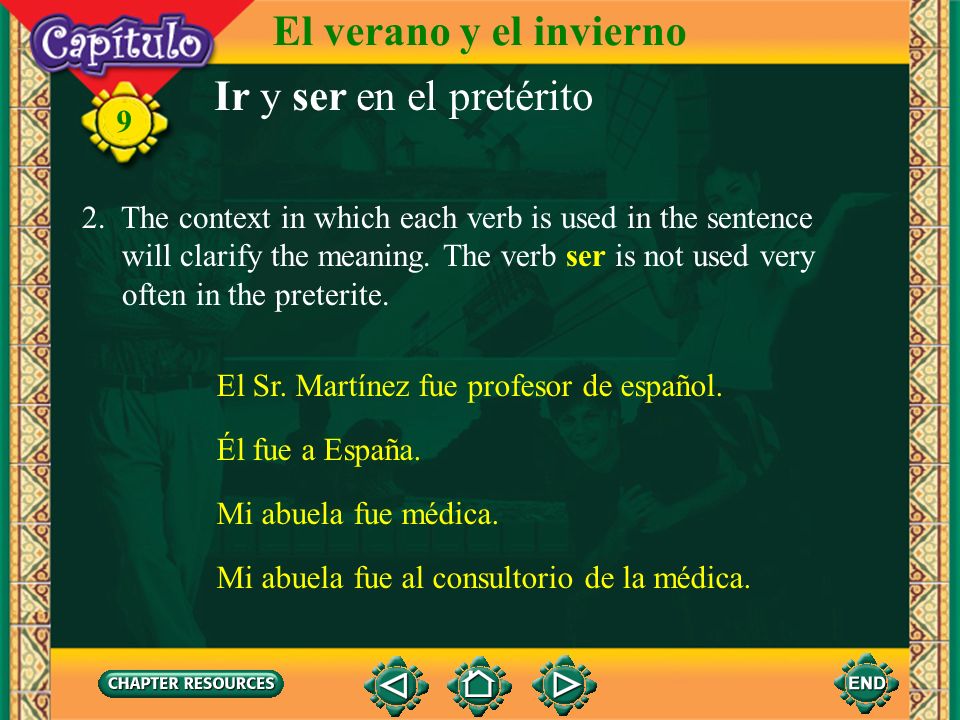 Capítulo
9
El verano y el invierno
Ir y ser en el pretérito

2. The context in which each verb is used in the sentence will clarify the meaning. The verb ser is not used very often in the preterite.

El Sr. Martínez fue profesor de español.

Él fue a España.

Mi abuela fue médica.

Mi abuela fue al consultorio de la médica.

CHAPTER RESOURCES
END